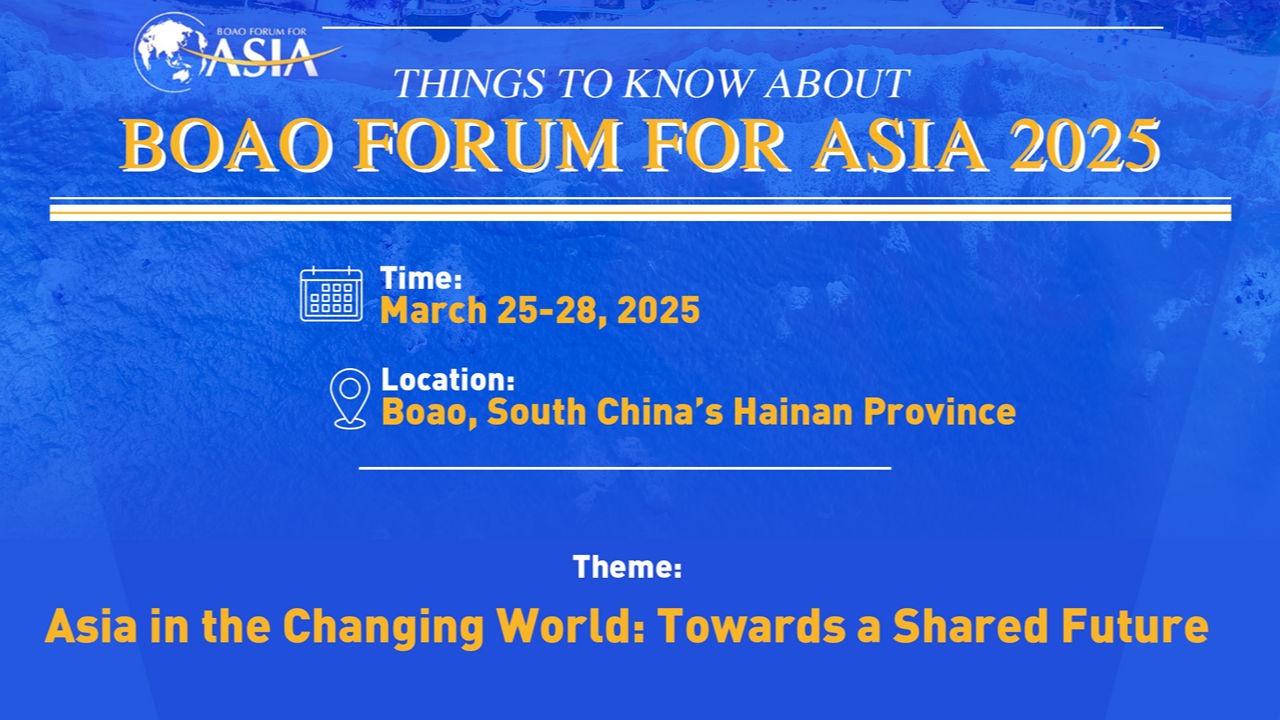 BOAO FORUM FOR ASIA

THINGS TO KNOW ABOUT
BOAO FORUM FOR ASIA 2025

Time:
March 25-28, 2025

Location:
Boao, South China's Hainan Province

Theme:
Asia in the Changing World: Towards a Shared Future